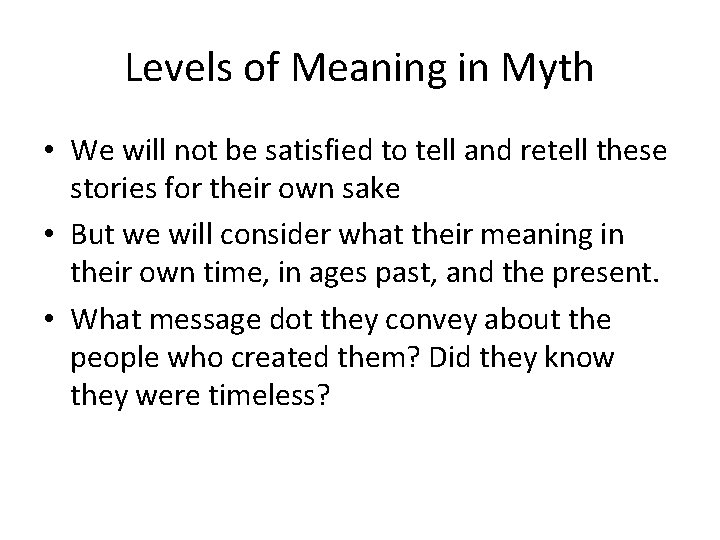 Levels of Meaning in Myth

• We will not be satisfied to tell and retell these stories for their own sake

• But we will consider what their meaning in their own time, in ages past, and the present.

• What message dot they convey about the people who created them? Did they know they were timeless?